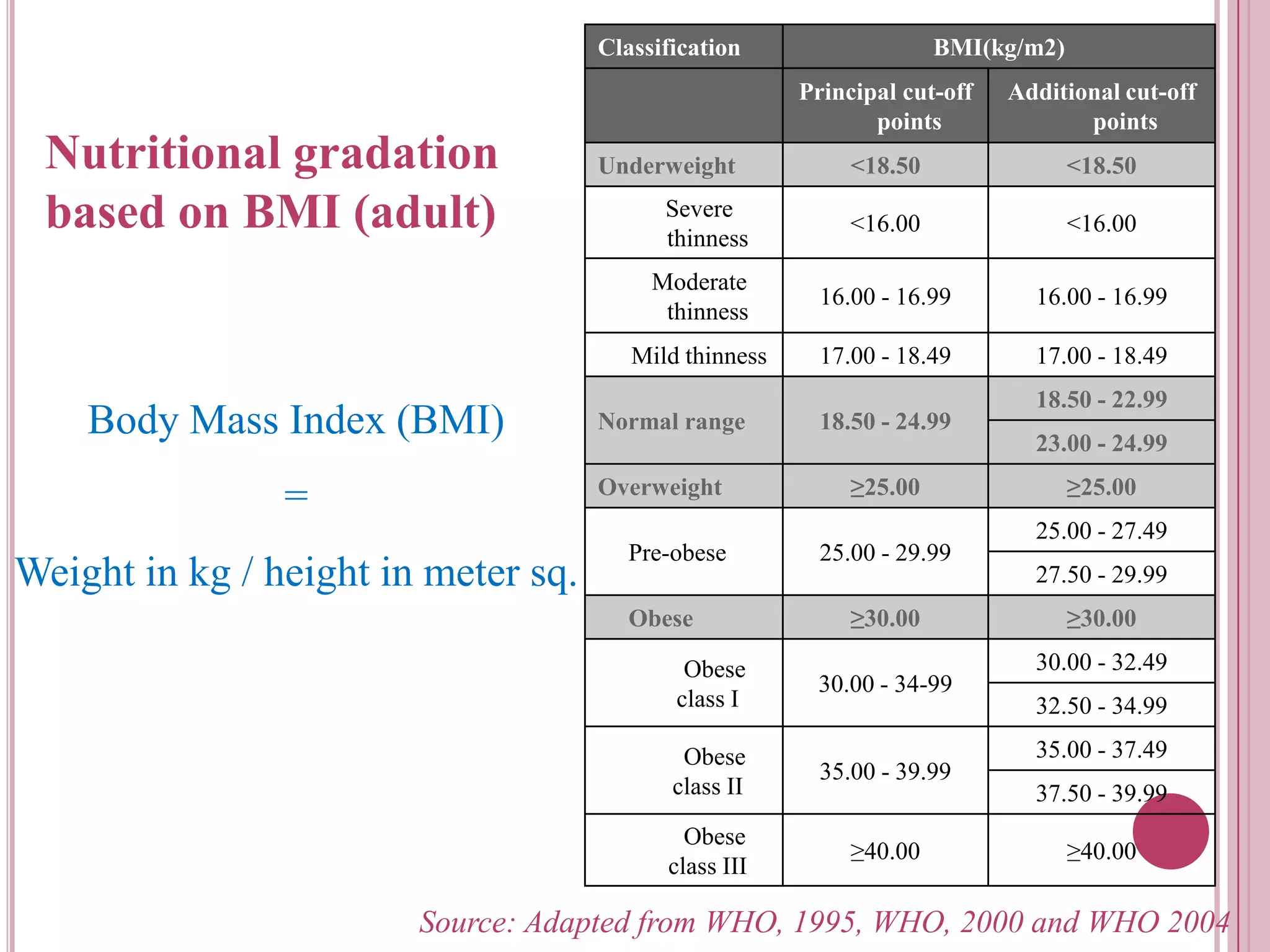 Nutritional gradation based on BMI (adult)

Body Mass Index (BMI)

=

Weight in kg / height in meter sq.

| Classification | BMI(kg/m2) | |
|---|---|---|
| | Principal cut-off points | Additional cut-off points |
| Underweight | <18.50 | <18.50 |
| Severe thinness | <16.00 | <16.00 |
| Moderate thinness | 16.00 - 16.99 | 16.00 - 16.99 |
| Mild thinness | 17.00 - 18.49 | 17.00 - 18.49 |
| Normal range | 18.50 - 24.99 | 18.50 - 22.99 |
| | | 23.00 - 24.99 |
| Overweight | ≥25.00 | ≥25.00 |
| Pre-obese | 25.00 - 29.99 | 25.00 - 27.49 |
| | | 27.50 - 29.99 |
| Obese | ≥30.00 | ≥30.00 |
| Obese class I | 30.00 - 34-99 | 30.00 - 32.49 |
| | | 32.50 - 34.99 |
| Obese class II | 35.00 - 39.99 | 35.00 - 37.49 |
| | | 37.50 - 39.99 |
| Obese class III | ≥40.00 | ≥40.00 |

Source: Adapted from WHO, 1995, WHO, 2000 and WHO 2004